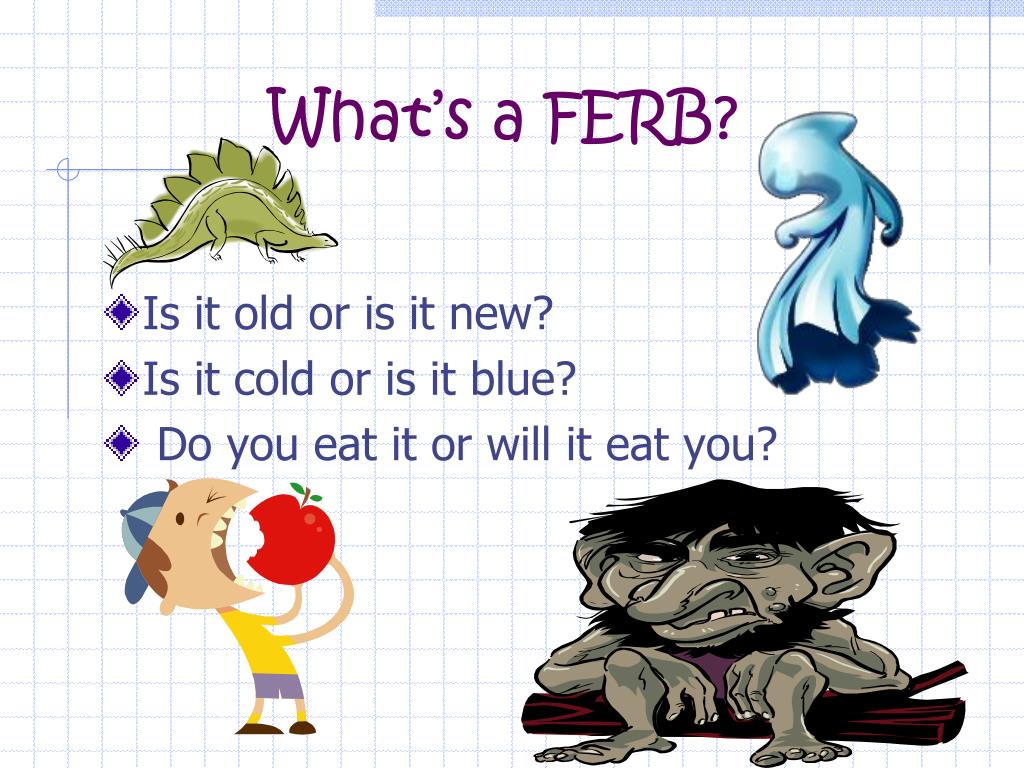 What's a FERB?

Is it old or is it new?
Is it cold or is it blue?
Do you eat it or will it eat you?